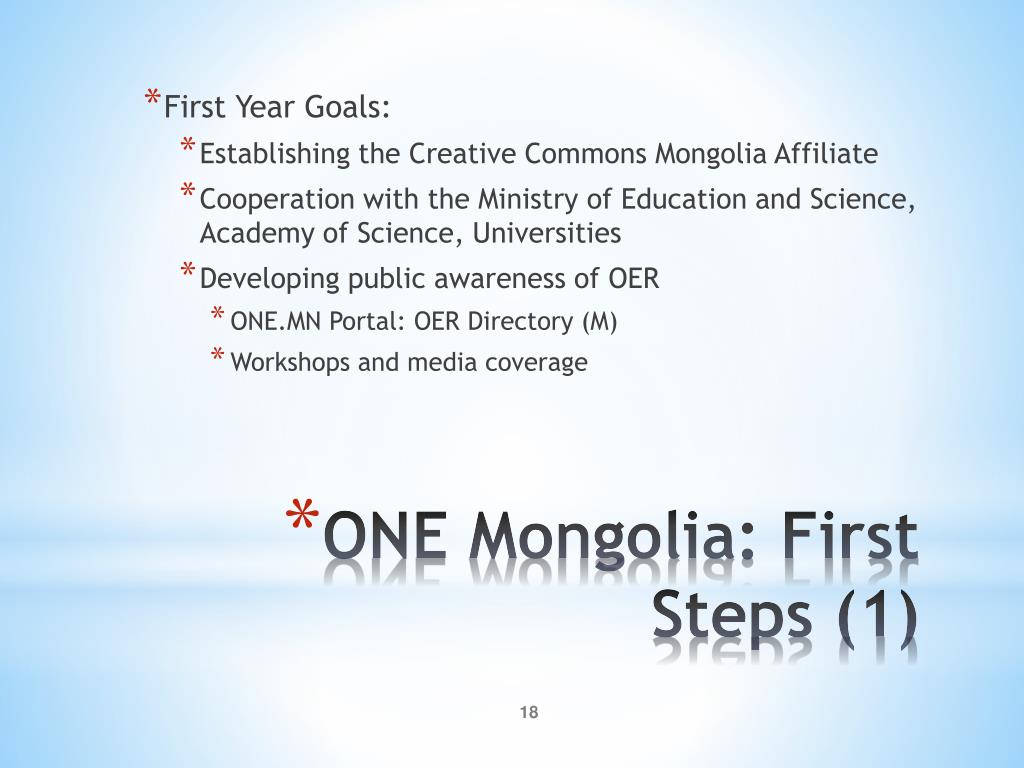 * First Year Goals:
* Establishing the Creative Commons Mongolia Affiliate
* Cooperation with the Ministry of Education and Science, Academy of Science, Universities
* Developing public awareness of OER
* ONE.MN Portal: OER Directory (M)
* Workshops and media coverage

* ONE Mongolia: First Steps (1)

18